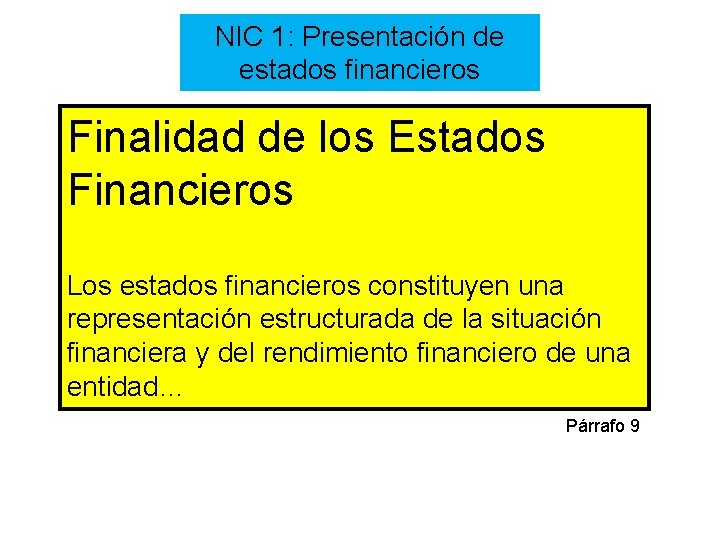 NIC 1: Presentación de estados financieros

Finalidad de los Estados Financieros

Los estados financieros constituyen una representación estructurada de la situación financiera y del rendimiento financiero de una entidad…

Párrafo 9